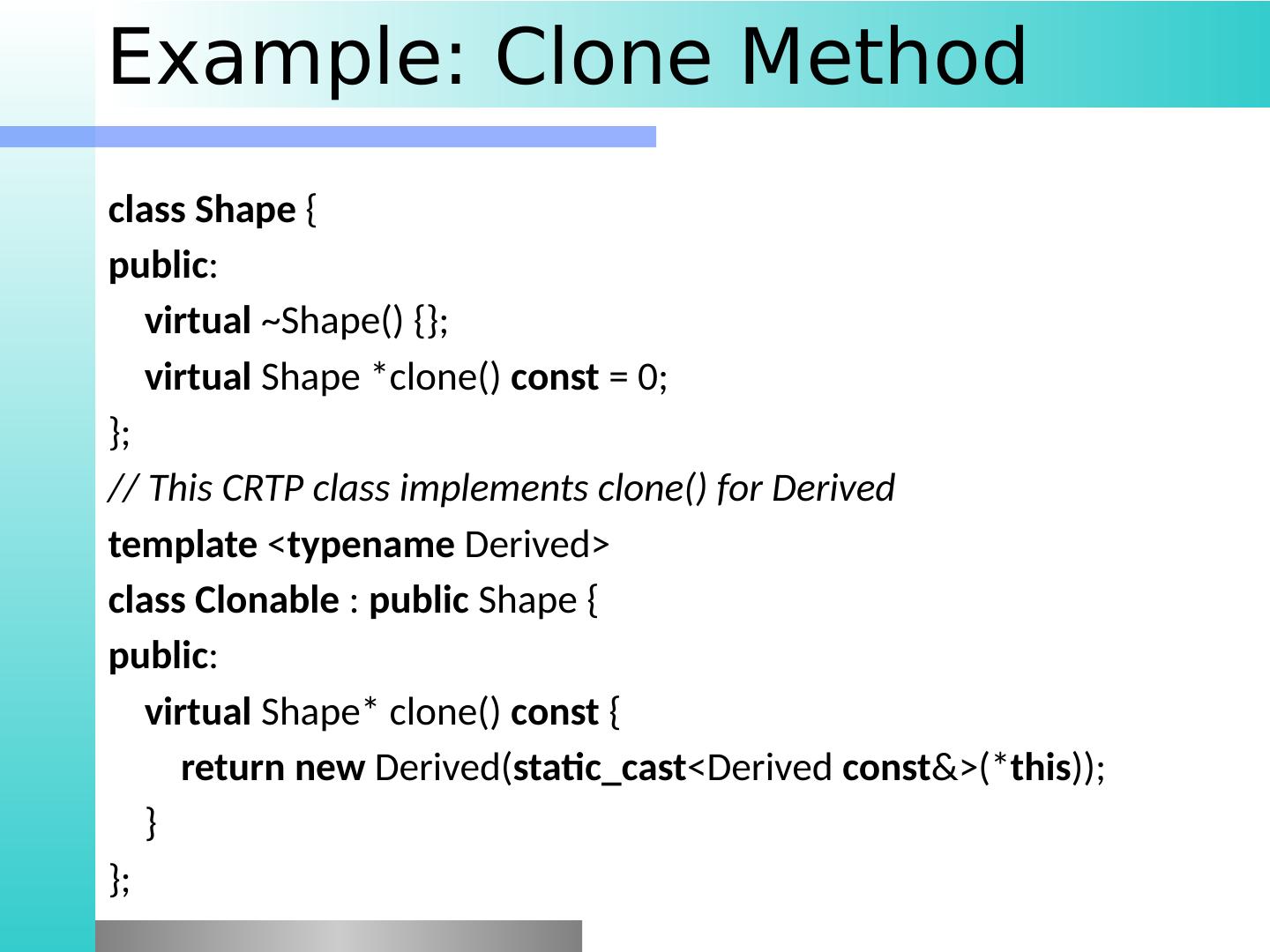 Example: Clone Method

class Shape {
public:
    virtual ~Shape() {};
    virtual Shape *clone() const = 0;
};
// This CRTP class implements clone() for Derived
template <typename Derived>
class Clonable : public Shape {
public:
    virtual Shape* clone() const {
        return new Derived(static_cast<Derived const&>(*this));
    }
};